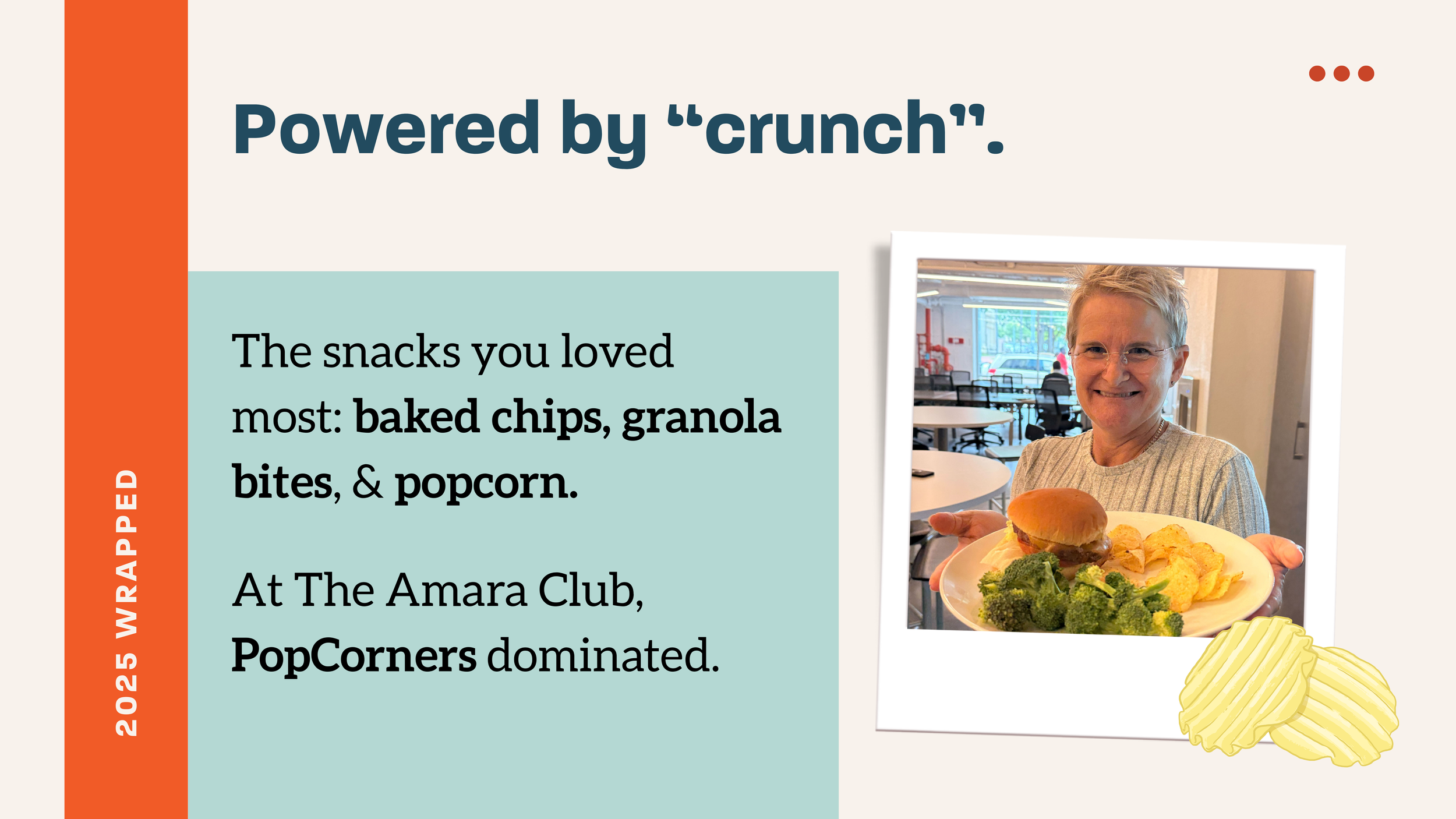 2025 WRAPPED

Powered by “crunch”.

The snacks you loved most: baked chips, granola bites, & popcorn.

At The Amara Club, PopCorners dominated.